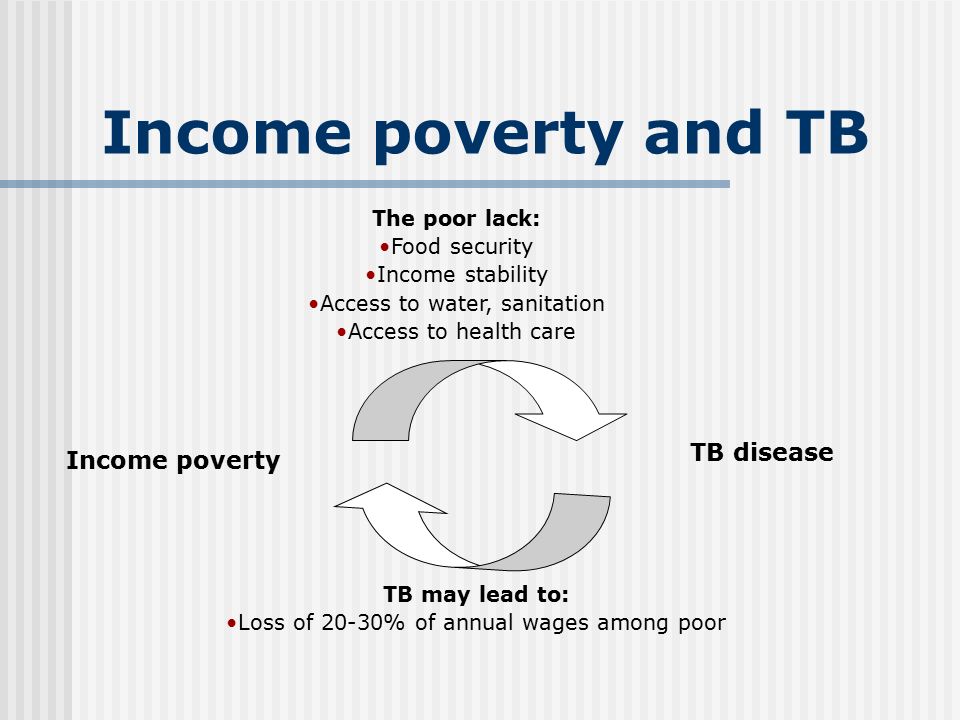 Income poverty and TB

The poor lack:
•Food security
•Income stability
•Access to water, sanitation
•Access to health care

Income poverty

TB disease

TB may lead to:
•Loss of 20-30% of annual wages among poor